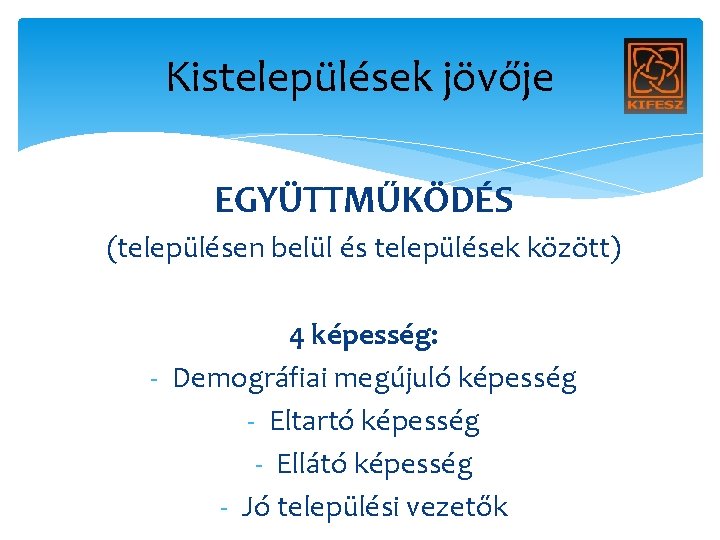 Kistelepülések jövője

KIFESZ

EGYÜTTMŰKÖDÉS
(településen belül és települések között)

4 képesség:
- Demográfiai megújuló képesség
- Eltartó képesség
- Ellátó képesség
- Jó települési vezetők